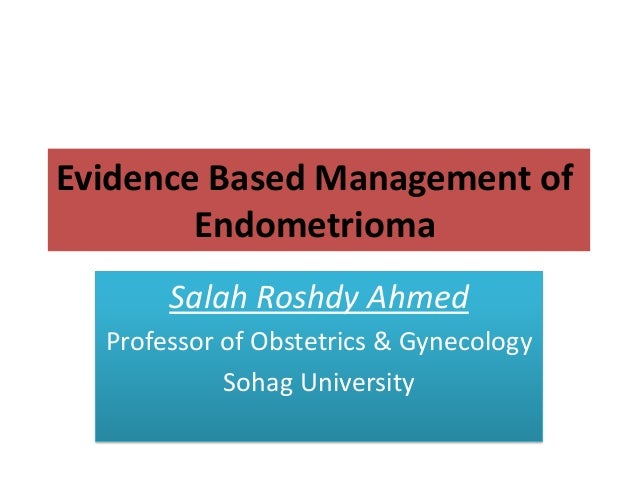 Evidence Based Management of Endometrioma

Salah Roshdy Ahmed
Professor of Obstetrics & Gynecology
Sohag University